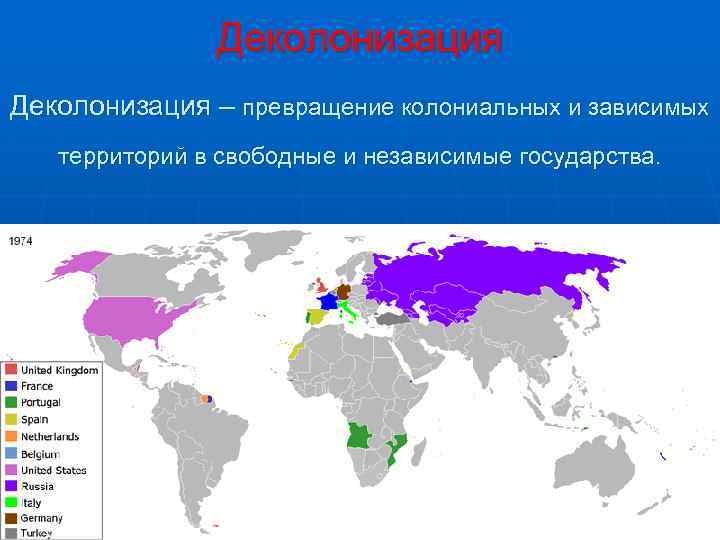 Деколонизация

Деколонизация – превращение колониальных и зависимых территорий в свободные и независимые государства.

1974

United Kingdom
France
Portugal
Spain
Netherlands
Belgium
United States
Russia
Italy
Germany
Turkey